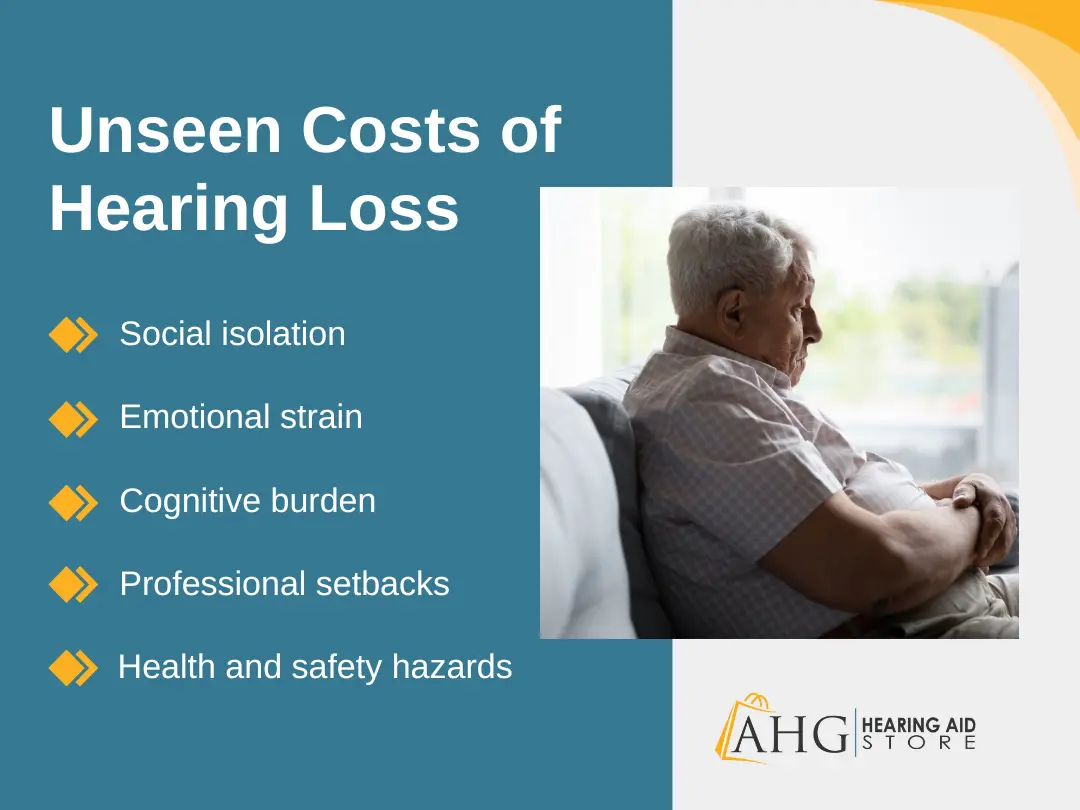 Unseen Costs of Hearing Loss

Social isolation

Emotional strain

Cognitive burden

Professional setbacks

Health and safety hazards

AHG HEARING AID STORE